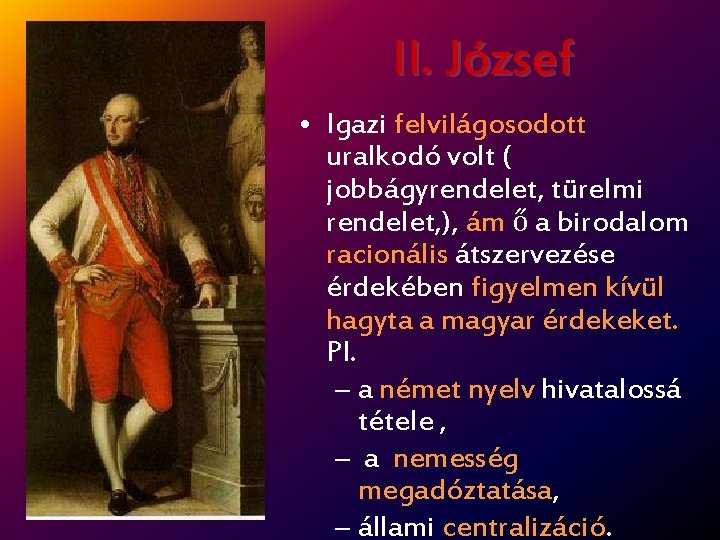 II. József

• Igazi felvilágosodott uralkodó volt ( jobbágyrendelet, türelmi rendelet,), ám ő a birodalom racionális átszervezése érdekében figyelmen kívül hagyta a magyar érdekeket. Pl.
 – a német nyelv hivatalossá tétele ,
 – a nemesség megadóztatása,
 – állami centralizáció.